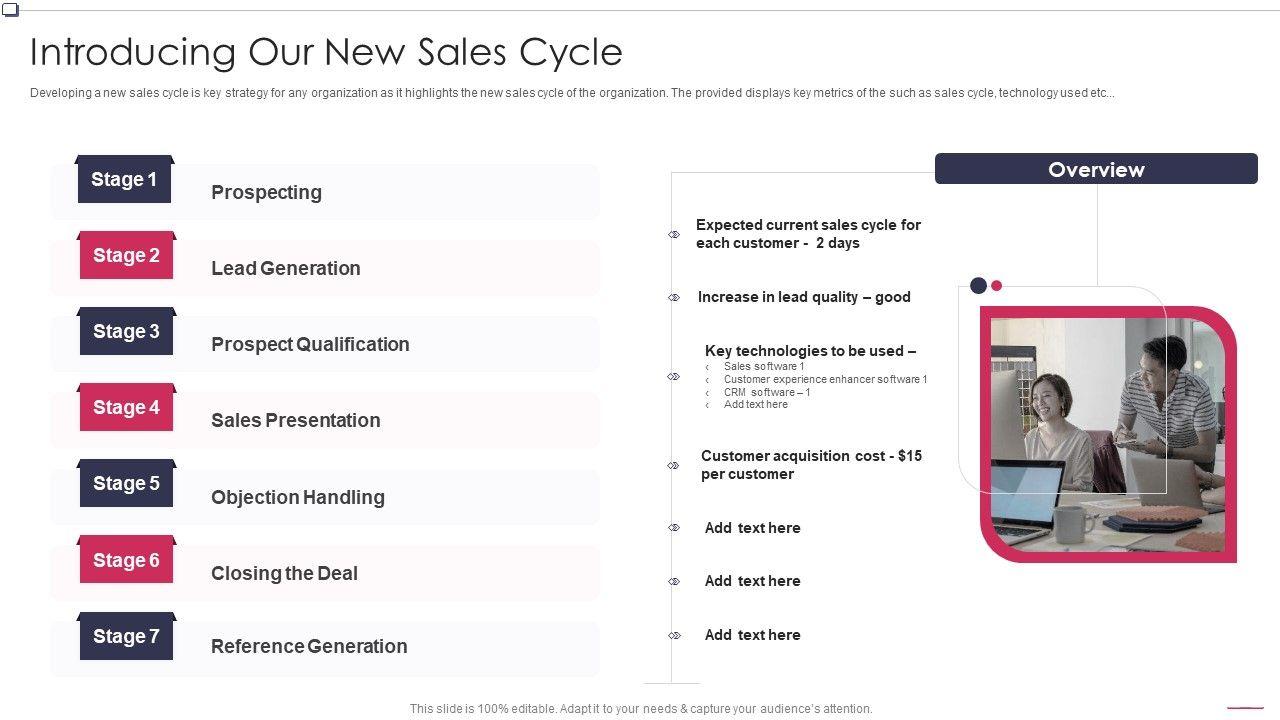 Introducing Our New Sales Cycle

Developing a new sales cycle is key strategy for any organization as it highlights the new sales cycle of the organization. The provided displays key metrics of the such as sales cycle, technology used etc...

Stage 1 Prospecting

Stage 2 Lead Generation

Stage 3 Prospect Qualification

Stage 4 Sales Presentation

Stage 5 Objection Handling

Stage 6 Closing the Deal

Stage 7 Reference Generation

Overview

Expected current sales cycle for each customer - 2 days

Increase in lead quality – good

Key technologies to be used –
Sales software 1
Customer experience enhancer software 1
CRM software – 1
Add text here

Customer acquisition cost - $15 per customer

Add text here

Add text here

Add text here

This slide is 100% editable. Adapt it to your needs & capture your audience's attention.